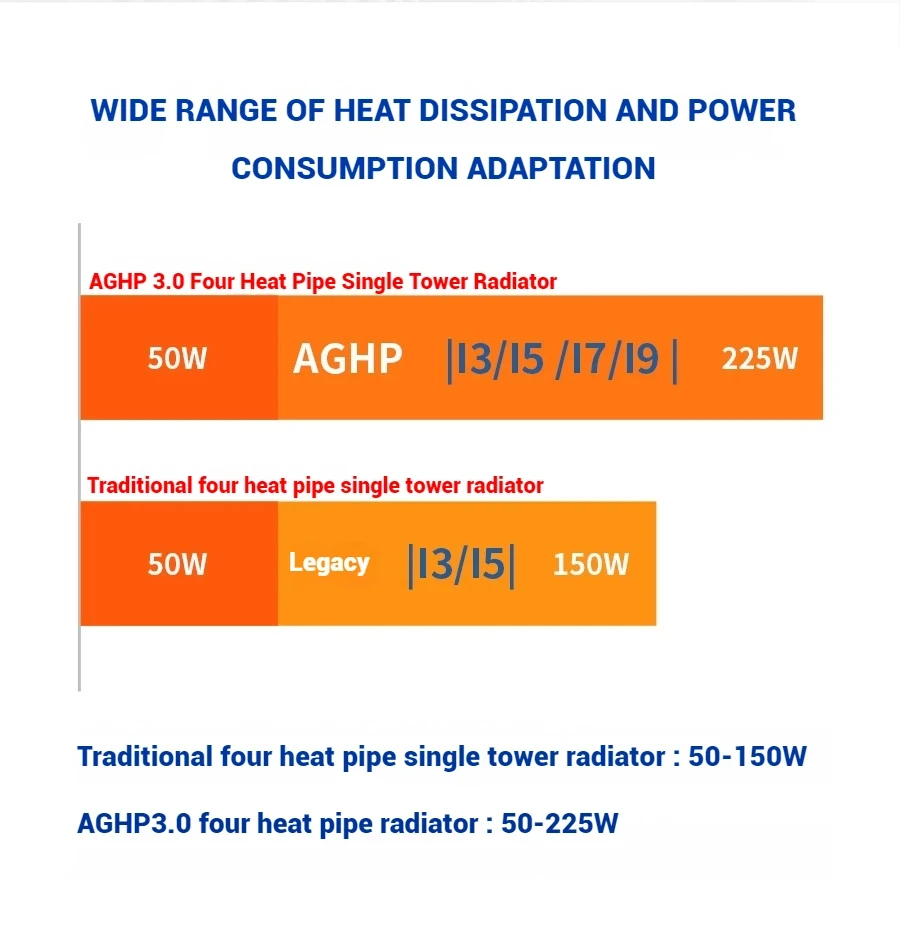 WIDE RANGE OF HEAT DISSIPATION AND POWER CONSUMPTION ADAPTATION

AGHP 3.0 Four Heat Pipe Single Tower Radiator

50W AGHP |I3/I5 /I7/I9 | 225W

Traditional four heat pipe single tower radiator

50W Legacy |I3/I5| 150W

Traditional four heat pipe single tower radiator : 50-150W

AGHP3.0 four heat pipe radiator : 50-225W